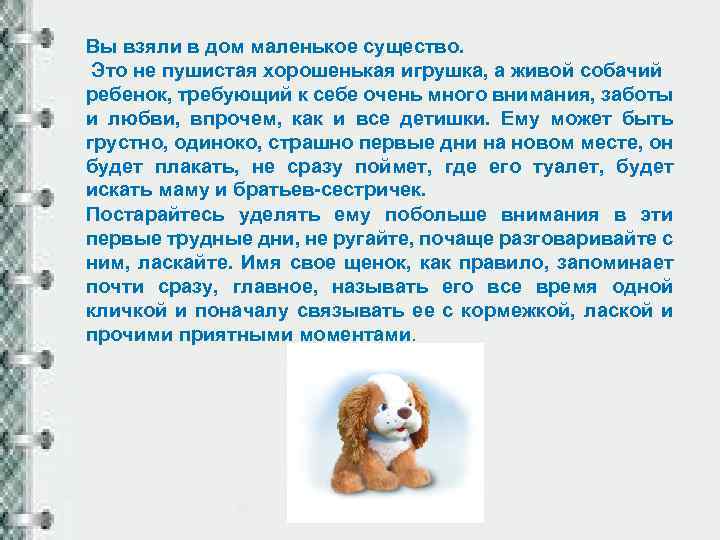 Вы взяли в дом маленькое существо.
Это не пушистая хорошенькая игрушка, а живой собачий ребенок, требующий к себе очень много внимания, заботы и любви, впрочем, как и все детишки. Ему может быть грустно, одиноко, страшно первые дни на новом месте, он будет плакать, не сразу поймет, где его туалет, будет искать маму и братьев-сестричек.
Постарайтесь уделять ему побольше внимания в эти первые трудные дни, не ругайте, почаще разговаривайте с ним, ласкайте. Имя свое щенок, как правило, запоминает почти сразу, главное, называть его все время одной кличкой и поначалу связывать ее с кормежкой, лаской и прочими приятными моментами.